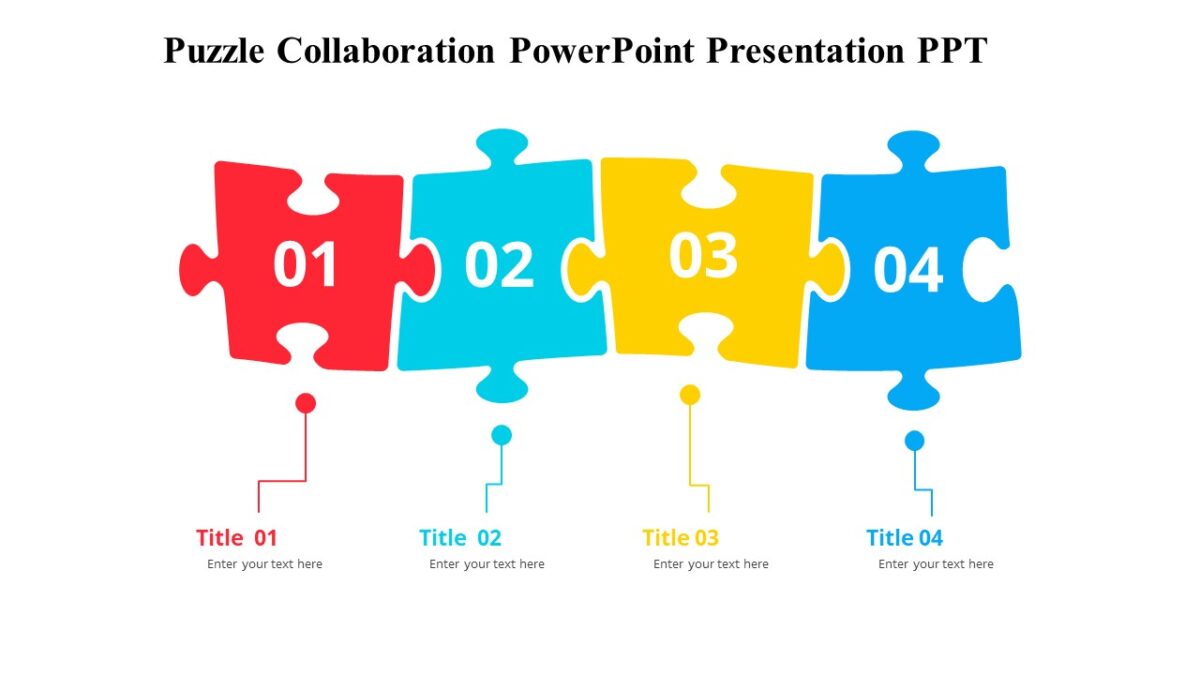 Puzzle Collaboration PowerPoint Presentation PPT

01

02

03

04

Title 01
Enter your text here

Title 02
Enter your text here

Title 03
Enter your text here

Title 04
Enter your text here